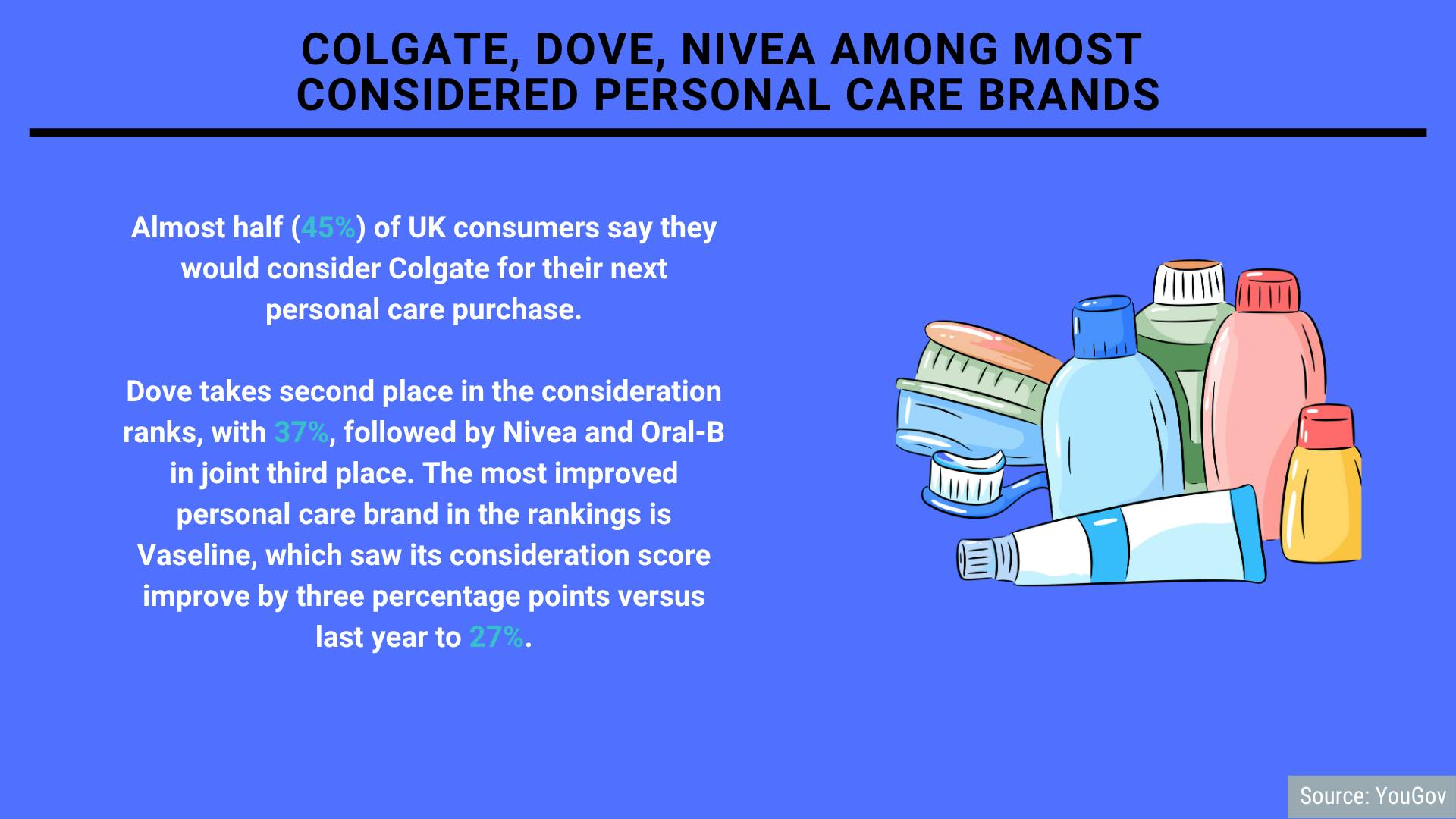 COLGATE, DOVE, NIVEA AMONG MOST CONSIDERED PERSONAL CARE BRANDS

Almost half (45%) of UK consumers say they would consider Colgate for their next personal care purchase.

Dove takes second place in the consideration ranks, with 37%, followed by Nivea and Oral-B in joint third place. The most improved personal care brand in the rankings is Vaseline, which saw its consideration score improve by three percentage points versus last year to 27%.

Source: YouGov